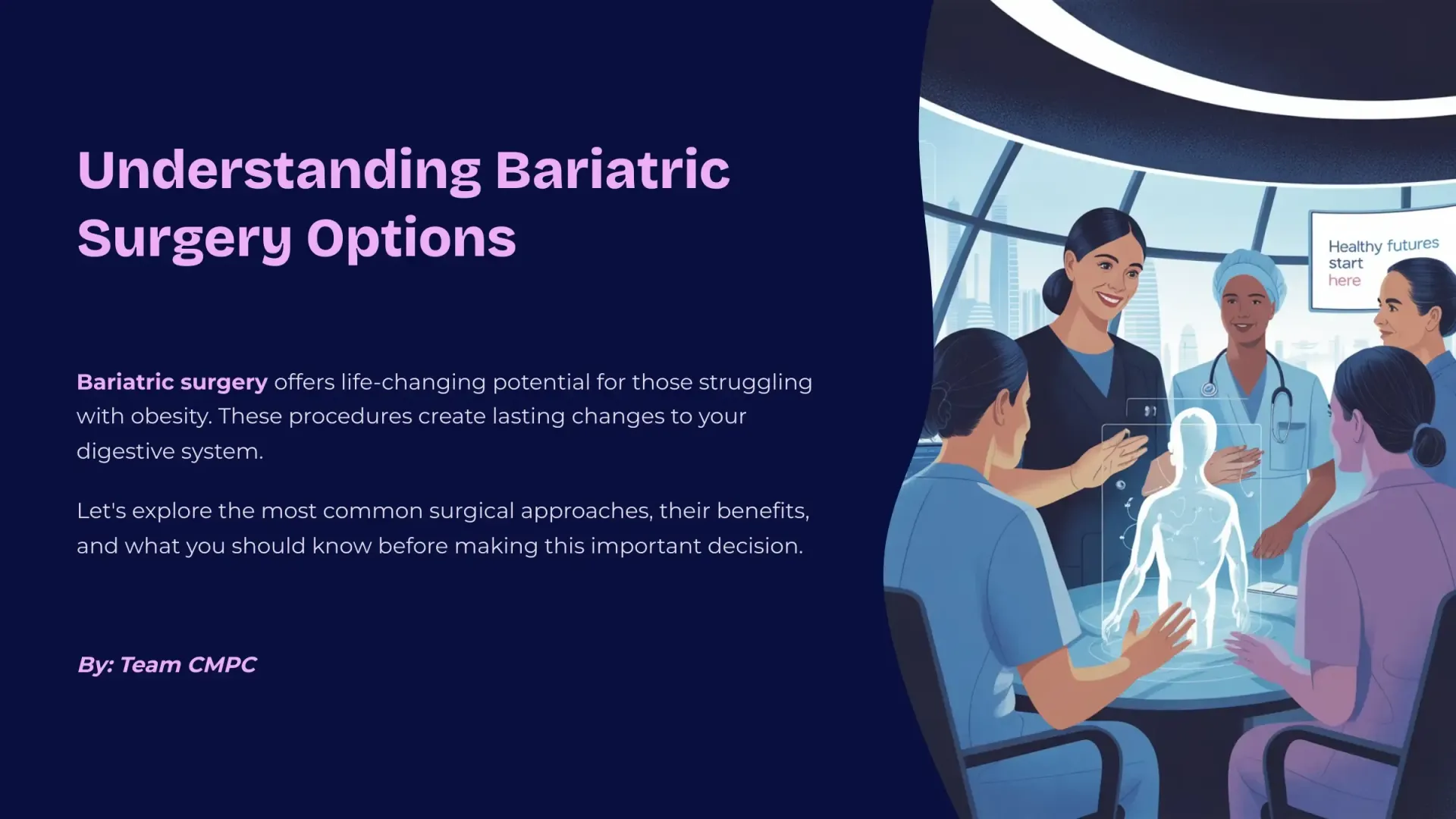 Understanding Bariatric Surgery Options

Bariatric surgery offers life-changing potential for those struggling with obesity. These procedures create lasting changes to your digestive system.

Let's explore the most common surgical approaches, their benefits, and what you should know before making this important decision.

By: Team CMPC

Healthy futures start here